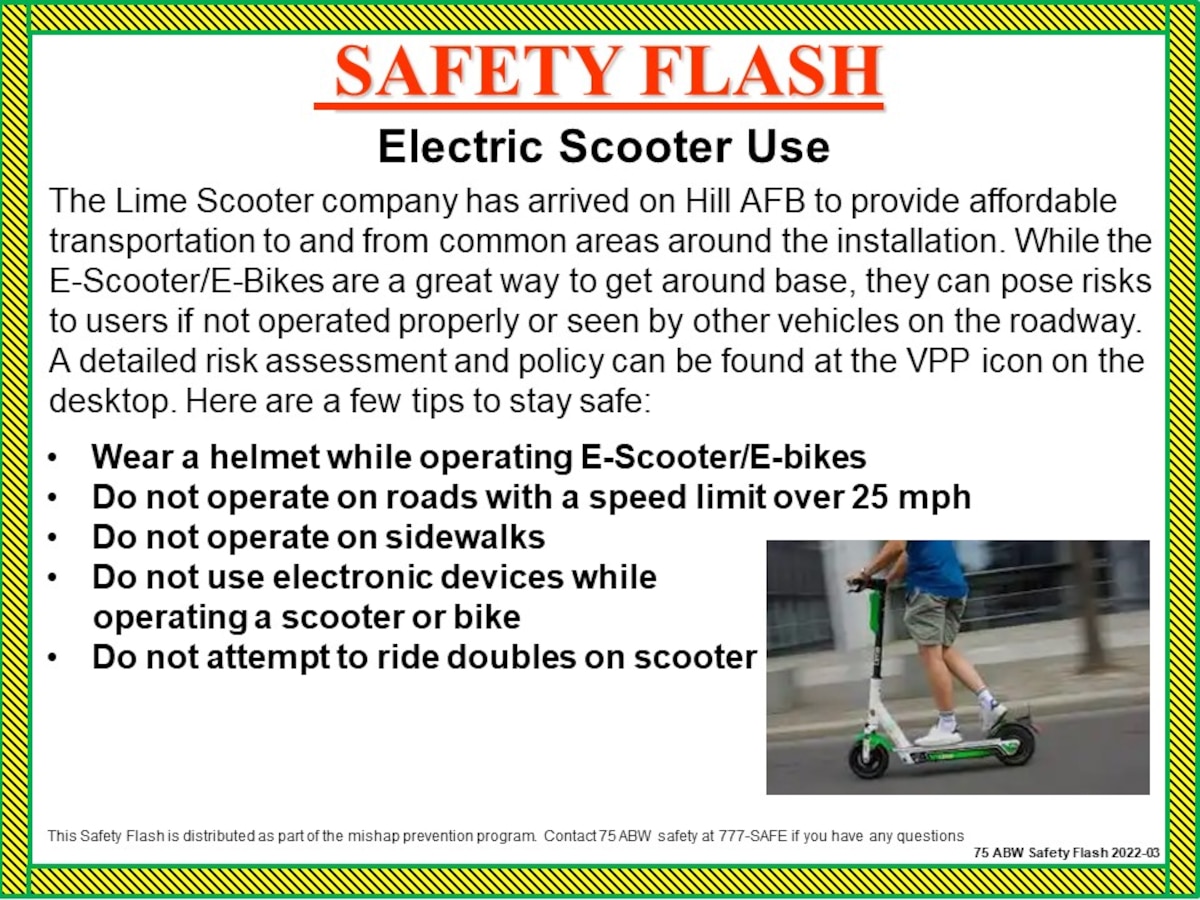 SAFETY FLASH

Electric Scooter Use

The Lime Scooter company has arrived on Hill AFB to provide affordable transportation to and from common areas around the installation. While the E-Scooter/E-Bikes are a great way to get around base, they can pose risks to users if not operated properly or seen by other vehicles on the roadway. A detailed risk assessment and policy can be found at the VPP icon on the desktop. Here are a few tips to stay safe:

• Wear a helmet while operating E-Scooter/E-bikes
• Do not operate on roads with a speed limit over 25 mph
• Do not operate on sidewalks
• Do not use electronic devices while operating a scooter or bike
• Do not attempt to ride doubles on scooter

This Safety Flash is distributed as part of the mishap prevention program. Contact 75 ABW safety at 777-SAFE if you have any questions

75 ABW Safety Flash 2022-03